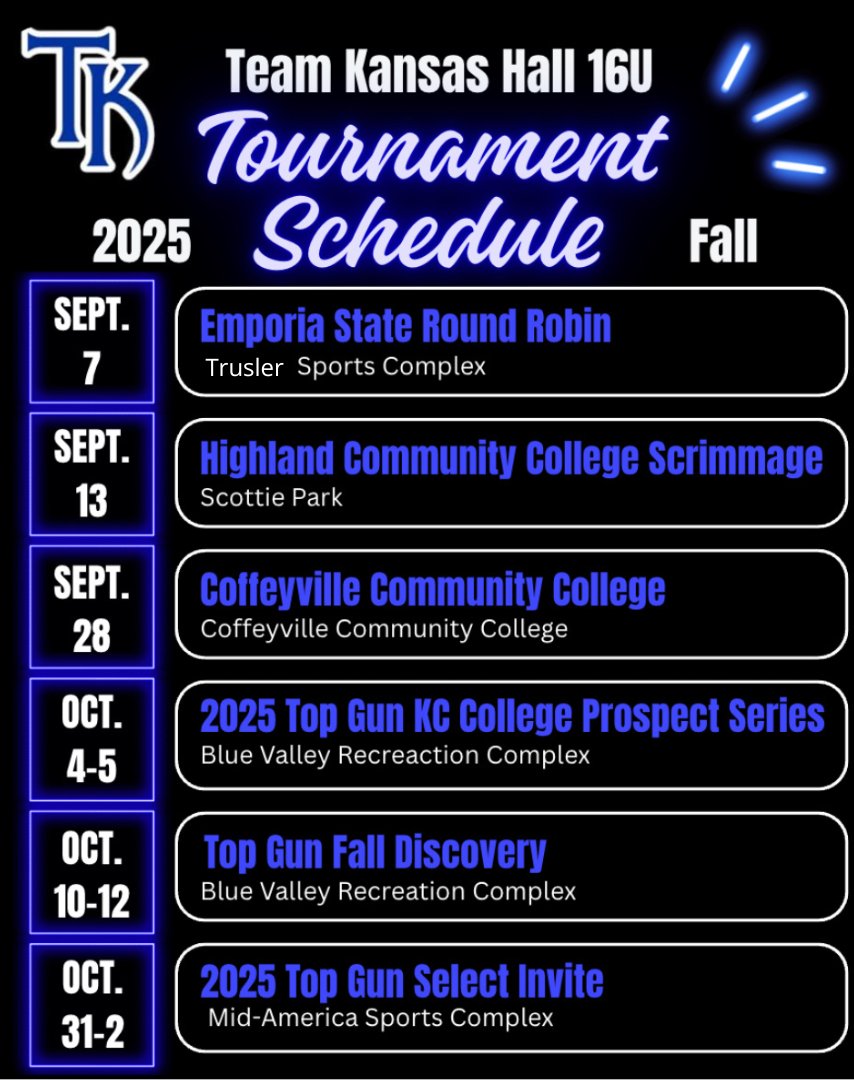 TK

Team Kansas Hall 16U

Tournament Schedule

2025

Fall

SEPT. 7

Emporia State Round Robin
Trusler Sports Complex

SEPT. 13

Highland Community College Scrimmage
Scottie Park

SEPT. 28

Coffeyville Community College
Coffeyville Community College

OCT. 4-5

2025 Top Gun KC College Prospect Series
Blue Valley Recreaction Complex

OCT. 10-12

Top Gun Fall Discovery
Blue Valley Recreation Complex

OCT. 31-2

2025 Top Gun Select Invite
Mid-America Sports Complex